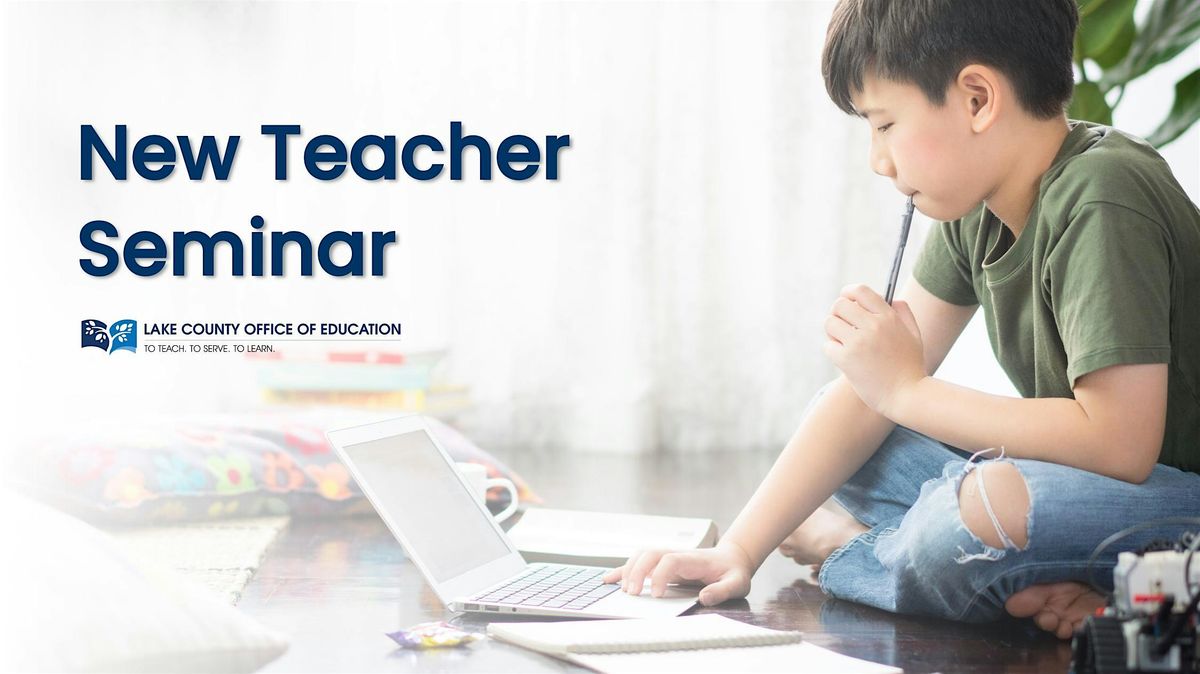 New Teacher Seminar

LAKE COUNTY OFFICE OF EDUCATION
TO TEACH. TO SERVE. TO LEARN.